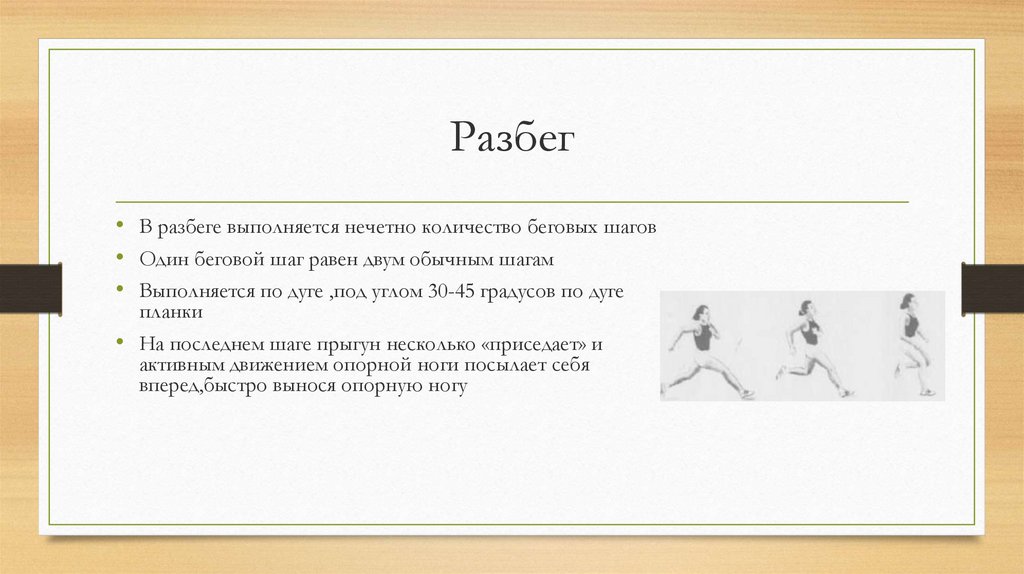 Разбег

• В разбеге выполняется нечетно количество беговых шагов
• Один беговой шаг равен двум обычным шагам
• Выполняется по дуге ,под углом 30-45 градусов по дуге планки
• На последнем шаге прыгун несколько «приседает» и активным движением опорной ноги посылает себя вперед,быстро вынося опорную ногу